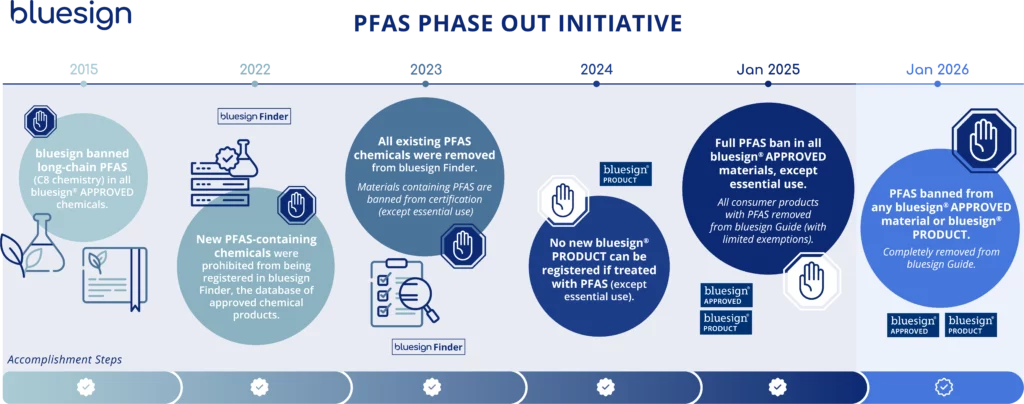 bluesign

PFAS PHASE OUT INITIATIVE

2015

bluesign banned long-chain PFAS (C8 chemistry) in all bluesign® APPROVED chemicals.

2022

bluesign Finder

New PFAS-containing chemicals were prohibited from being registered in bluesign Finder, the database of approved chemical products.

2023

All existing PFAS chemicals were removed from bluesign Finder.

Materials containing PFAS are banned from certification (except essential use)

bluesign Finder

2024

bluesign® PRODUCT

No new bluesign® PRODUCT can be registered if treated with PFAS (except essential use).

Jan 2025

Full PFAS ban in all bluesign® APPROVED materials, except essential use.

All consumer products with PFAS removed from bluesign Guide (with limited exemptions).

bluesign® APPROVED

bluesign® PRODUCT

Jan 2026

PFAS banned from any bluesign® APPROVED material or bluesign® PRODUCT.

Completely removed from bluesign Guide.

bluesign® APPROVED

bluesign® PRODUCT

Accomplishment Steps